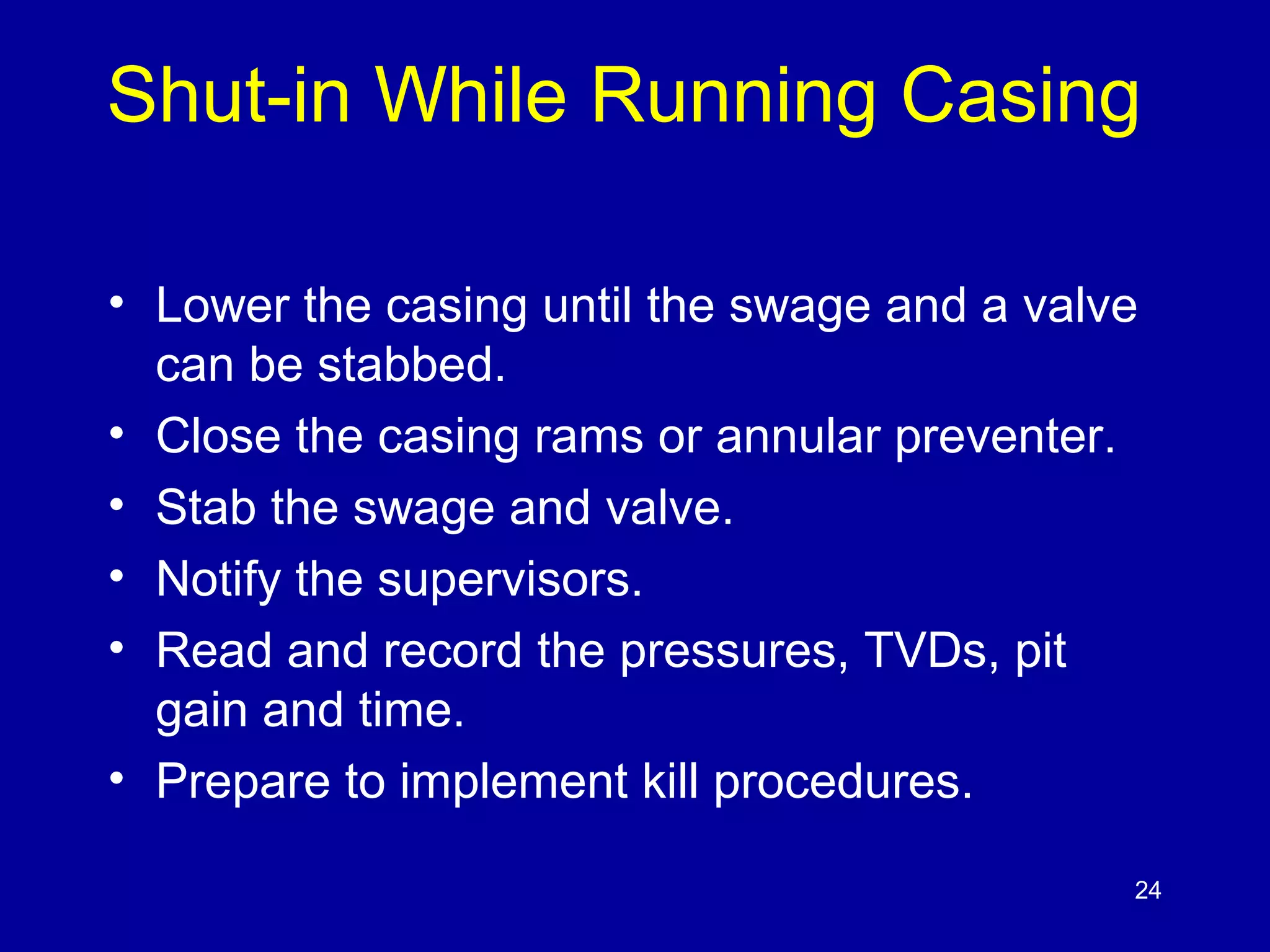 Shut-in While Running Casing

• Lower the casing until the swage and a valve can be stabbed.
• Close the casing rams or annular preventer.
• Stab the swage and valve.
• Notify the supervisors.
• Read and record the pressures, TVDs, pit gain and time.
• Prepare to implement kill procedures.

24